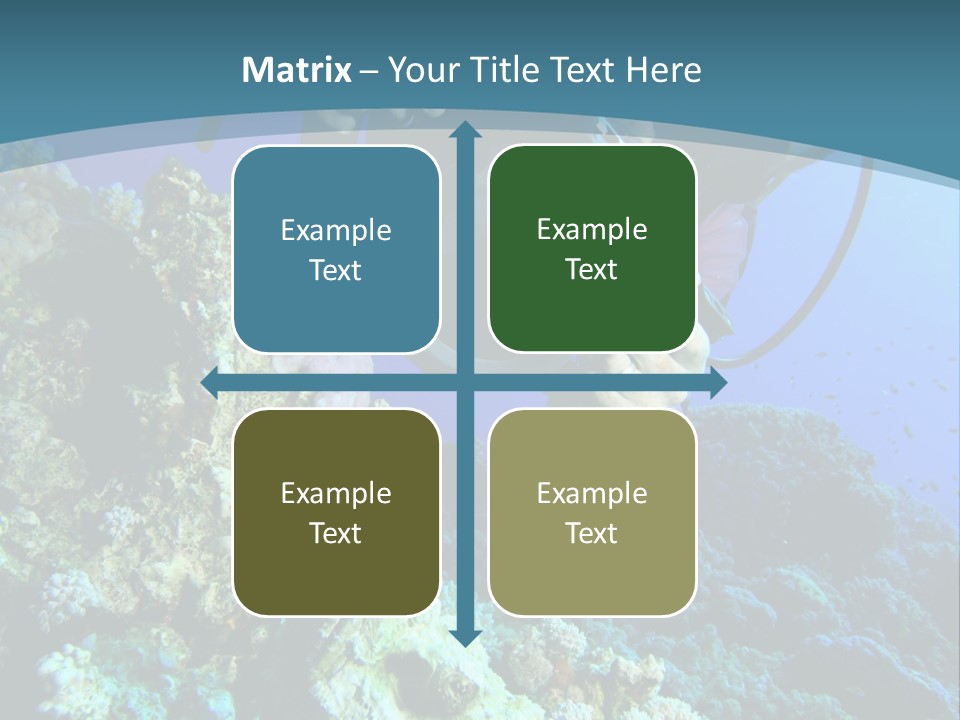 Matrix – Your Title Text Here

Example Text

Example Text

Example Text

Example Text